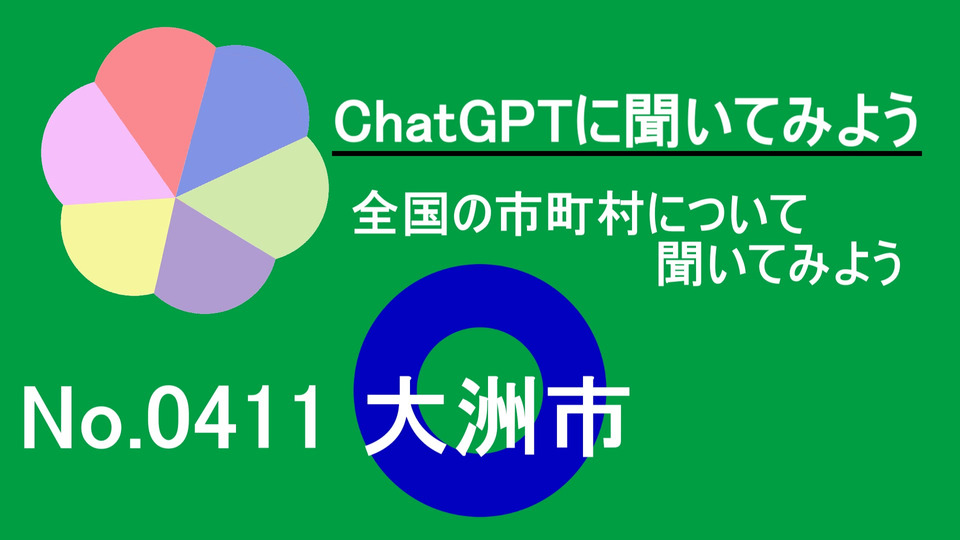 ChatGPTに聞いてみよう

全国の市町村について
聞いてみよう

No.0411 大洲市